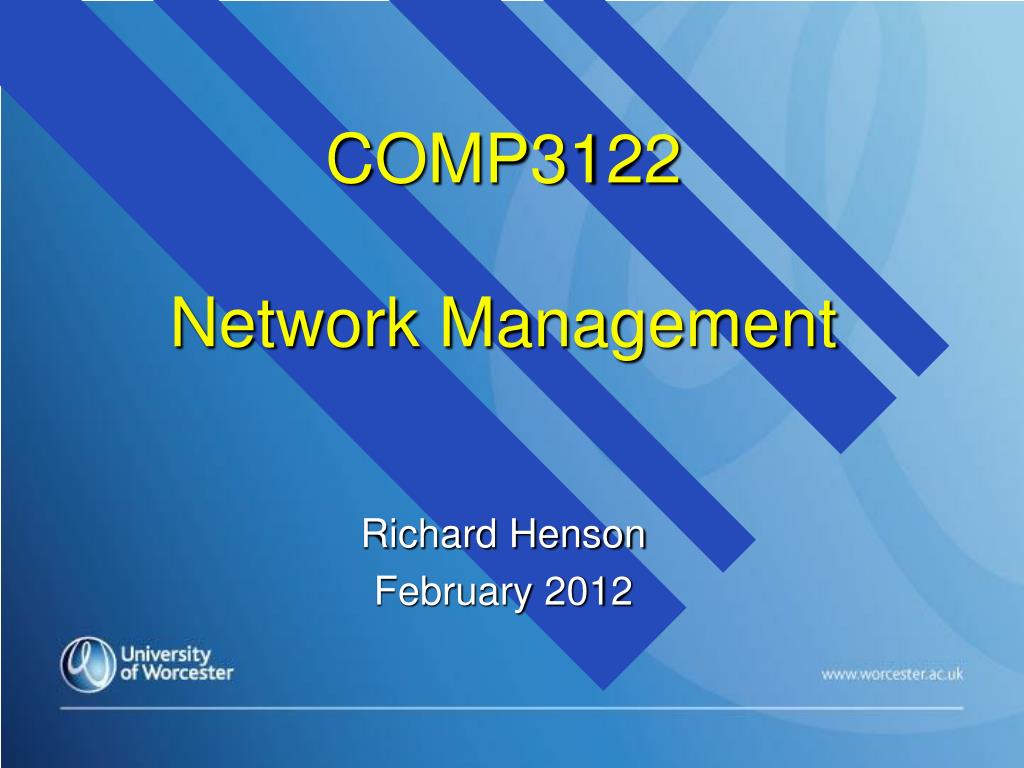 COMP3122

Network Management

Richard Henson
February 2012

University of Worcester

www.worcester.ac.uk